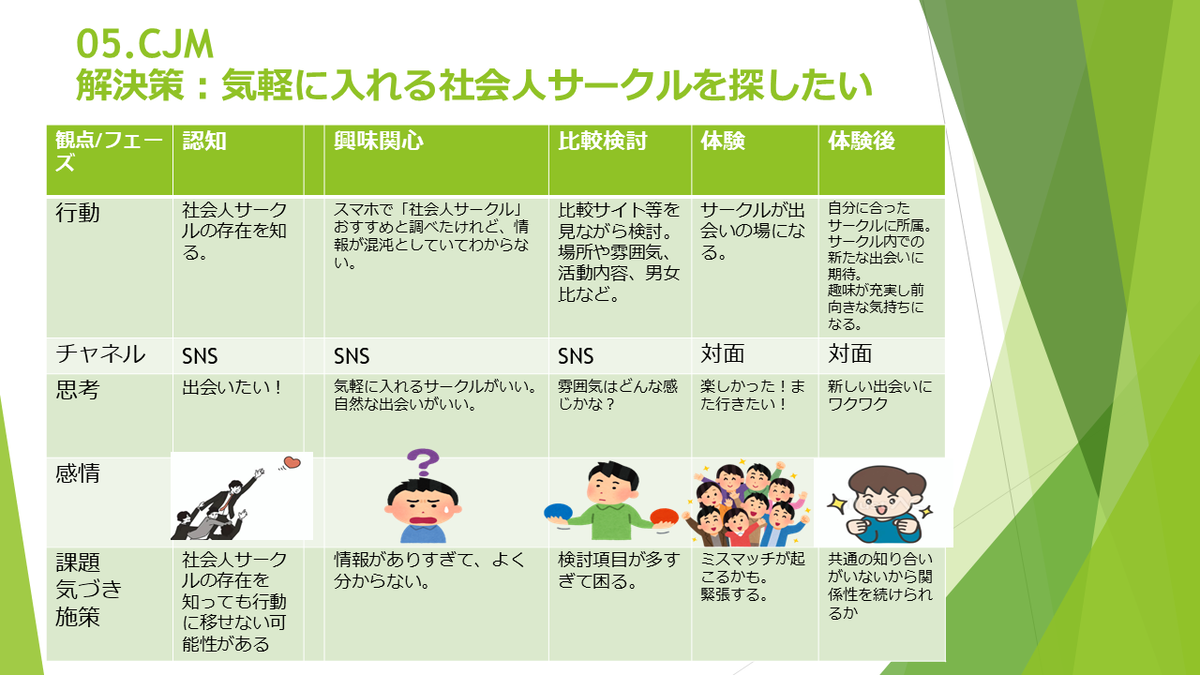 05.CJM
解決策：気軽に入れる社会人サークルを探したい

| 観点/フェーズ | 認知 | | 興味関心 | 比較検討 | 体験 | 体験後 |
|---|---|---|---|---|---|---|
| 行動 | 社会人サークルの存在を知る。 | | スマホで「社会人サークル」おすすめと調べたけれど、情報が混沌としていてわからない。 | 比較サイト等を見ながら検討。場所や雰囲気、活動内容、男女比など。 | サークルが出会いの場になる。 | 自分に合ったサークルに所属。サークル内での新たな出会いに期待。趣味が充実し前向きな気持ちになる。 |
| チャネル | SNS | | SNS | SNS | 対面 | 対面 |
| 思考 | 出会いたい！ | | 気軽に入れるサークルがいい。自然な出会いがいい。 | 雰囲気はどんな感じかな？ | 楽しかった！また行きたい！ | 新しい出会いにワクワク |
| 感情 | | | | | | |
| 課題 気づき 施策 | 社会人サークルの存在を知っても行動に移せない可能性がある | | 情報がありすぎて、よく分からない。 | 検討項目が多すぎて困る。 | ミスマッチが起こるかも。緊張する。 | 共通の知り合いがいないから関係性を続けられるか |